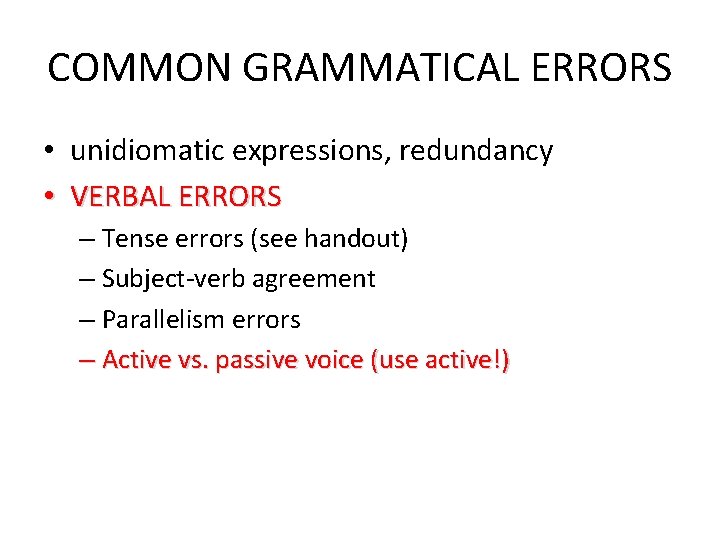 COMMON GRAMMATICAL ERRORS

• unidiomatic expressions, redundancy
• VERBAL ERRORS
– Tense errors (see handout)
– Subject-verb agreement
– Parallelism errors
– Active vs. passive voice (use active!)